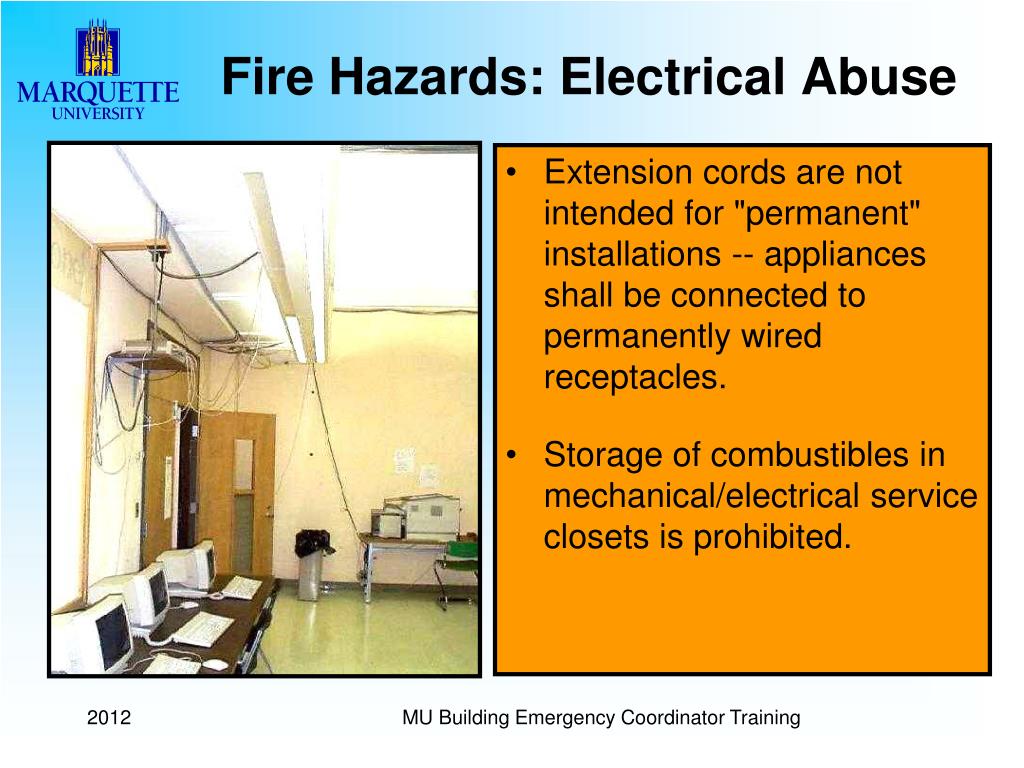 MARQUETTE UNIVERSITY

Fire Hazards: Electrical Abuse

• Extension cords are not intended for "permanent" installations -- appliances shall be connected to permanently wired receptacles.

• Storage of combustibles in mechanical/electrical service closets is prohibited.

2012

MU Building Emergency Coordinator Training